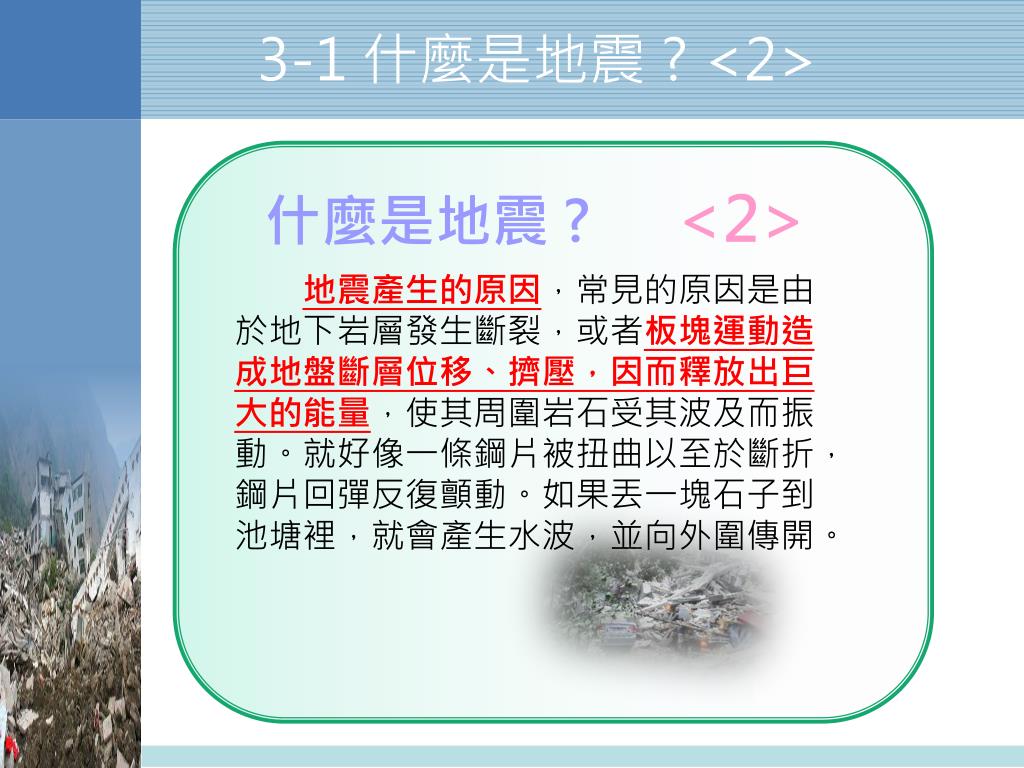 3-1 什麼是地震？<2>

什麼是地震？ <2>

地震產生的原因，常見的原因是由於地下岩層發生斷裂，或者板塊運動造成地盤斷層位移、擠壓，因而釋放出巨大的能量，使其周圍岩石受其波及而振動。就好像一條鋼片被扭曲以至於斷折，鋼片回彈反復顫動。如果丟一塊石子到池塘裡，就會產生水波，並向外圍傳開。